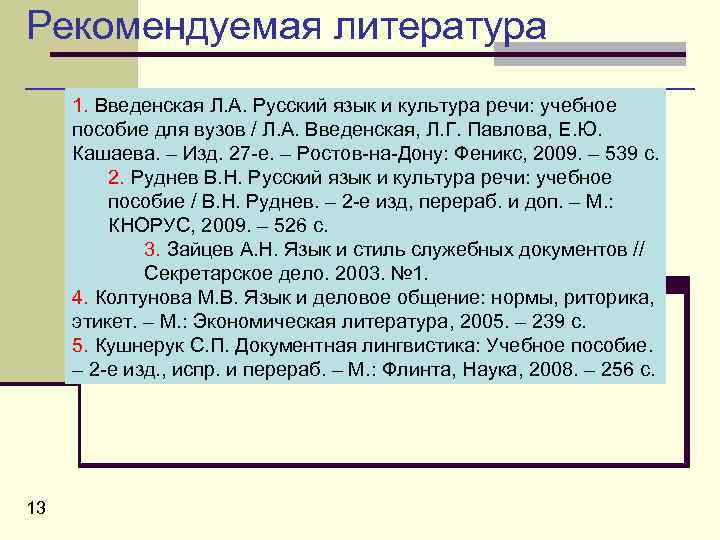 Рекомендуемая литература

1. Введенская Л.А. Русский язык и культура речи: учебное пособие для вузов / Л.А. Введенская, Л.Г. Павлова, Е.Ю. Кашаева. – Изд. 27-е. – Ростов-на-Дону: Феникс, 2009. – 539 с.

2. Руднев В.Н. Русский язык и культура речи: учебное пособие / В.Н. Руднев. – 2-е изд, перераб. и доп. – М.: КНОРУС, 2009. – 526 с.

3. Зайцев А.Н. Язык и стиль служебных документов // Секретарское дело. 2003. №1.

4. Колтунова М.В. Язык и деловое общение: нормы, риторика, этикет. – М.: Экономическая литература, 2005. – 239 с.

5. Кушнерук С.П. Документная лингвистика: Учебное пособие. – 2-е изд., испр. и перераб. – М.: Флинта, Наука, 2008. – 256 с.

13